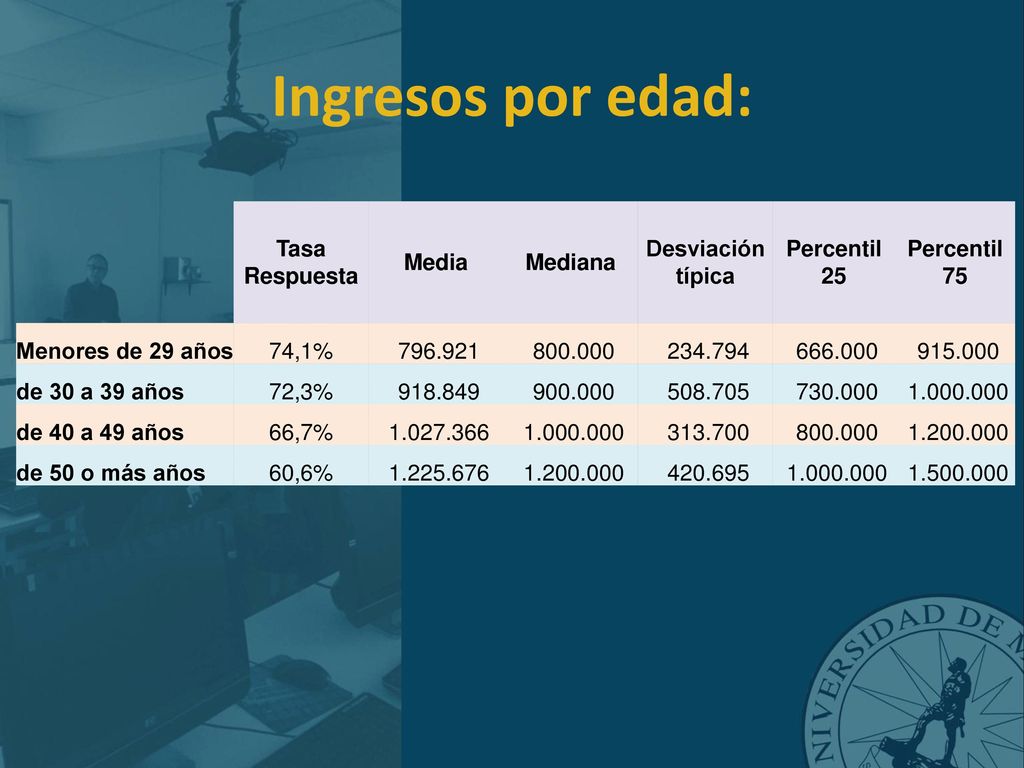 Ingresos por edad:

| | Tasa Respuesta | Media | Mediana | Desviación típica | Percentil 25 | Percentil 75 |
|---|---|---|---|---|---|---|
| Menores de 29 años | 74,1% | 796.921 | 800.000 | 234.794 | 666.000 | 915.000 |
| de 30 a 39 años | 72,3% | 918.849 | 900.000 | 508.705 | 730.000 | 1.000.000 |
| de 40 a 49 años | 66,7% | 1.027.366 | 1.000.000 | 313.700 | 800.000 | 1.200.000 |
| de 50 o más años | 60,6% | 1.225.676 | 1.200.000 | 420.695 | 1.000.000 | 1.500.000 |

UNIVERSIDAD DE M